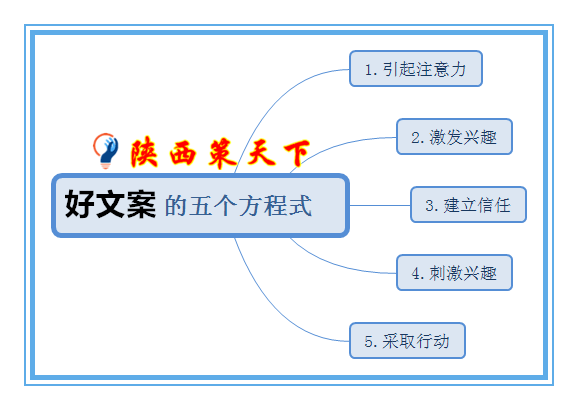 陕西策天下

好文案 的五个方程式

1. 引起注意力

2. 激发兴趣

3. 建立信任

4. 刺激兴趣

5. 采取行动